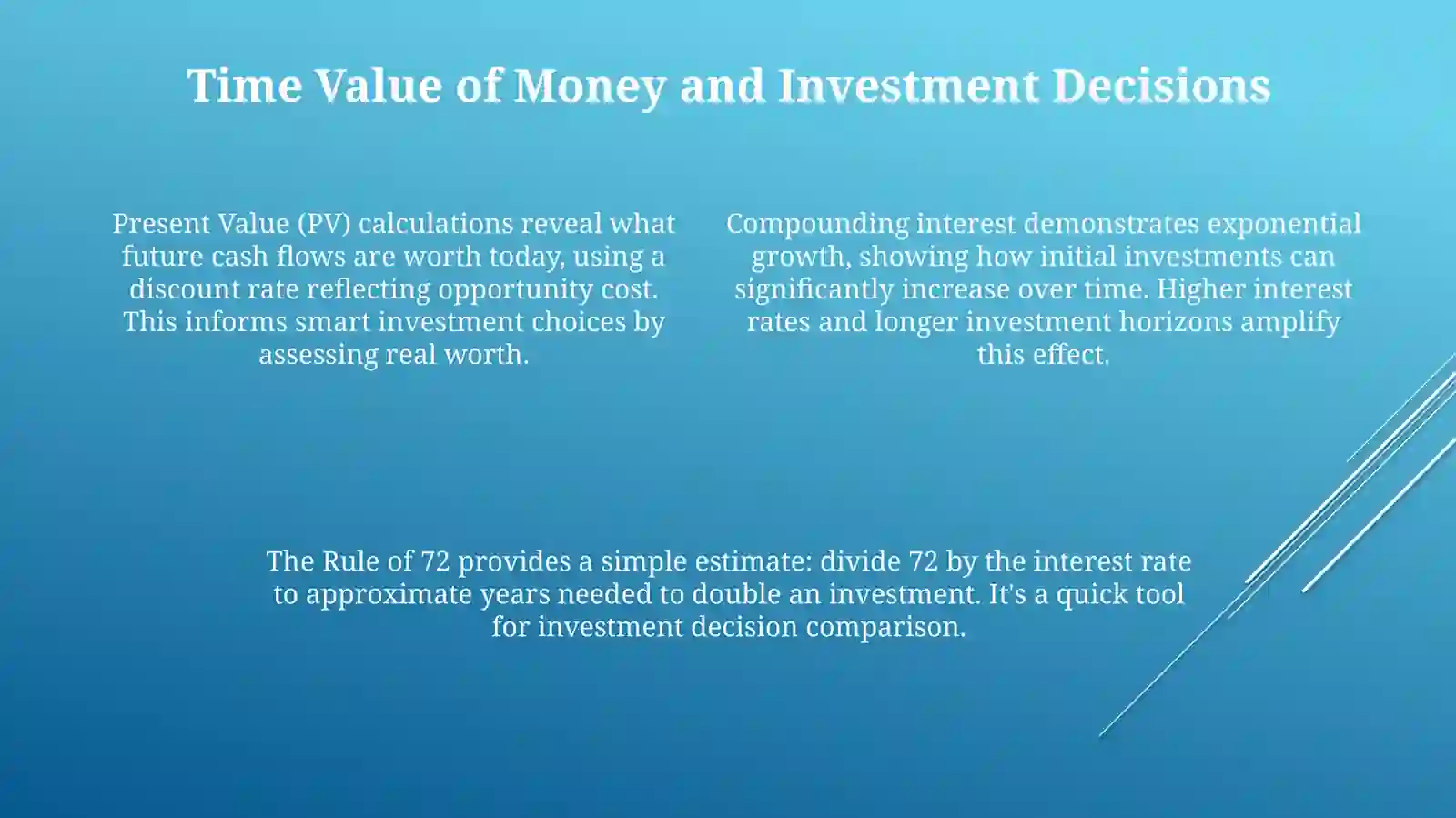 Time Value of Money and Investment Decisions

Present Value (PV) calculations reveal what future cash flows are worth today, using a discount rate reflecting opportunity cost. This informs smart investment choices by assessing real worth.

Compounding interest demonstrates exponential growth, showing how initial investments can significantly increase over time. Higher interest rates and longer investment horizons amplify this effect.

The Rule of 72 provides a simple estimate: divide 72 by the interest rate to approximate years needed to double an investment. It's a quick tool for investment decision comparison.